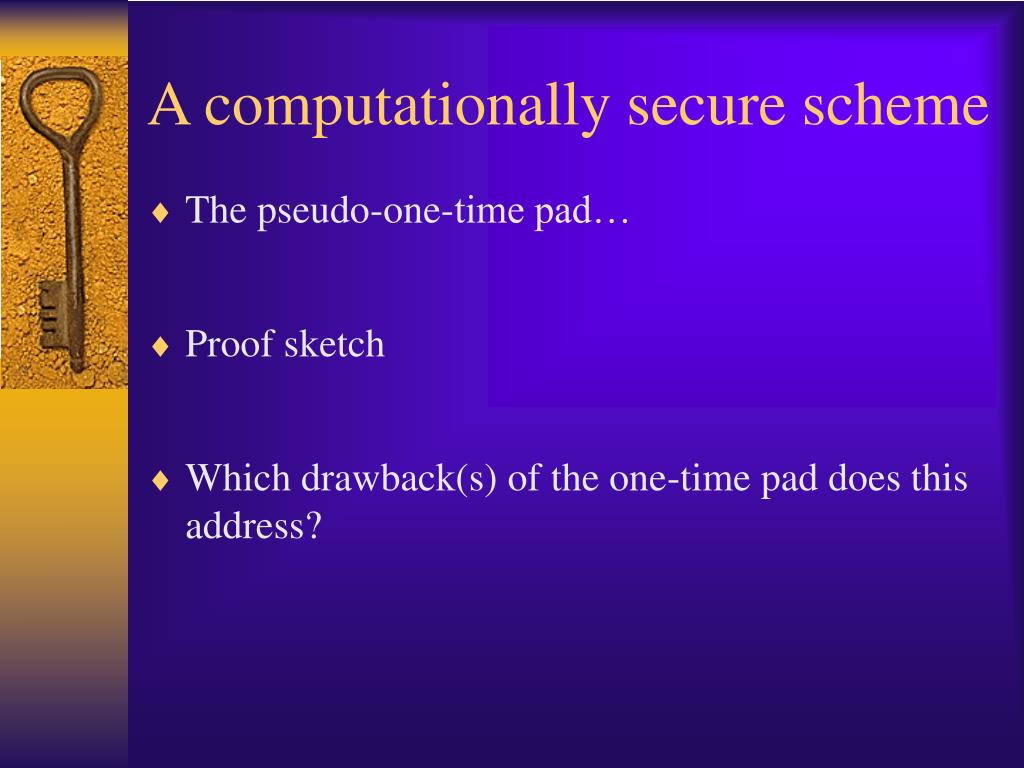 A computationally secure scheme

♦ The pseudo-one-time pad…

♦ Proof sketch

♦ Which drawback(s) of the one-time pad does this address?